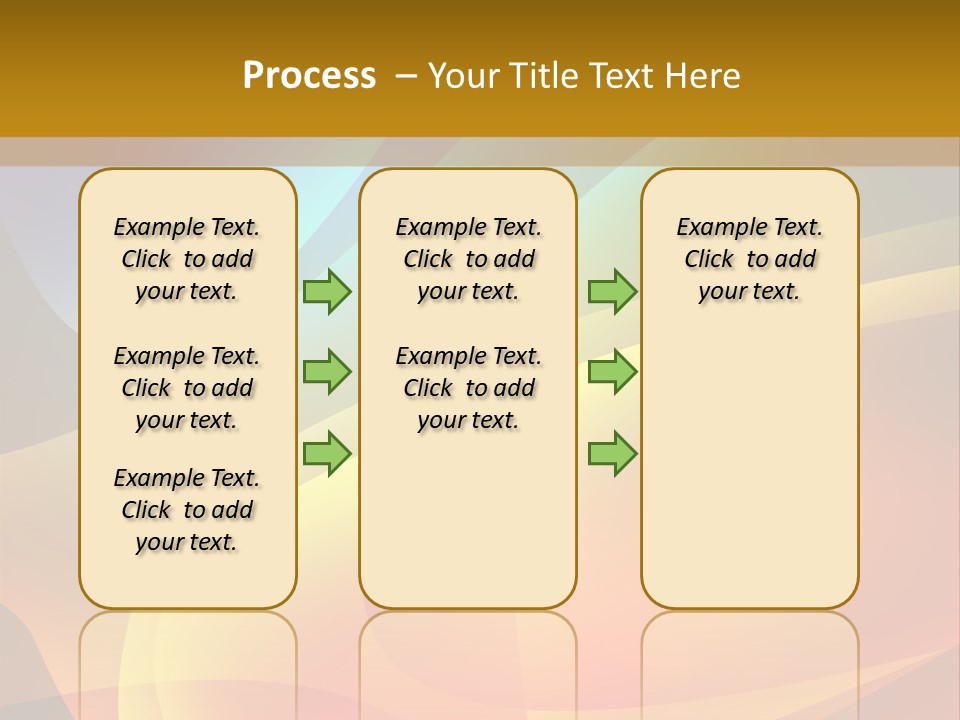 Process – Your Title Text Here

Example Text. Click to add your text.

Example Text. Click to add your text.

Example Text. Click to add your text.

Example Text. Click to add your text.

Example Text. Click to add your text.

Example Text. Click to add your text.